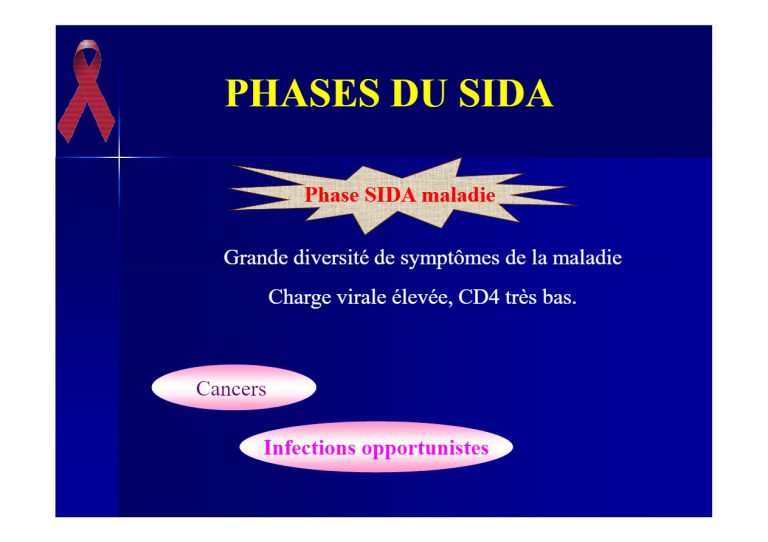 PHASES DU SIDA

Phase SIDA maladie

Grande diversité de symptômes de la maladie

Charge virale élevée, CD4 très bas.

Cancers

Infections opportunistes